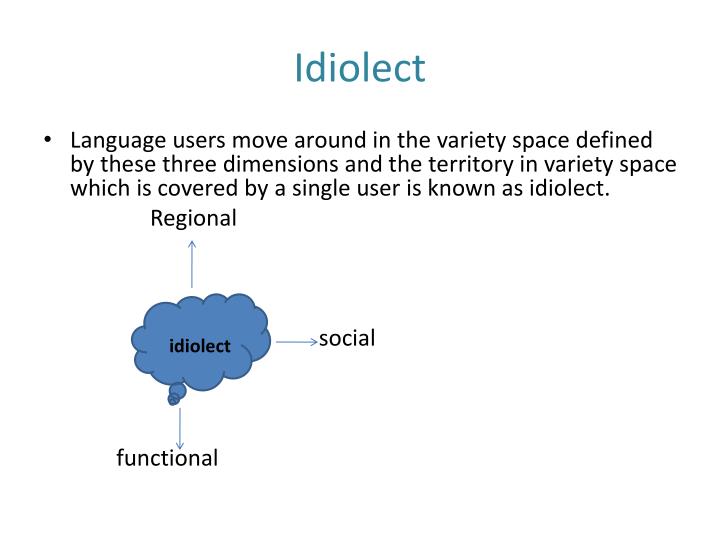 Idiolect

• Language users move around in the variety space defined by these three dimensions and the territory in variety space which is covered by a single user is known as idiolect.

Regional

idiolect

social

functional